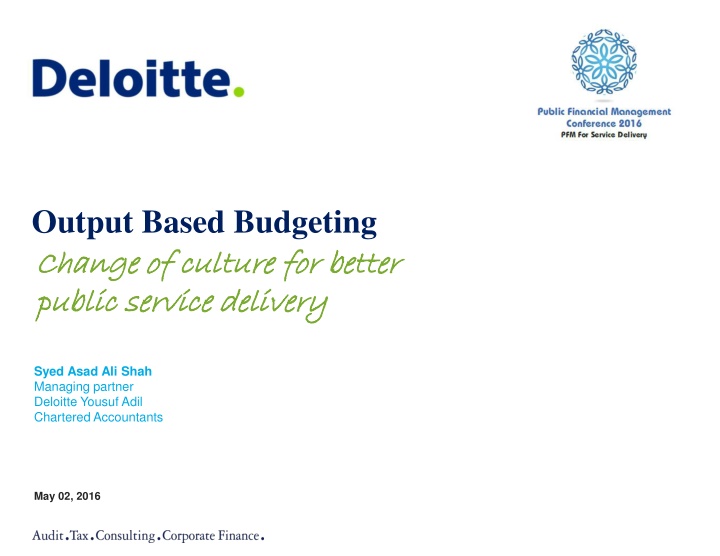 Deloitte.

Public Financial Management Conference 2016
PFM For Service Delivery

Output Based Budgeting
Change of culture for better public service delivery

Syed Asad Ali Shah
Managing partner
Deloitte Yousuf Adil
Chartered Accountants

May 02, 2016

Audit.Tax.Consulting.Corporate Finance.